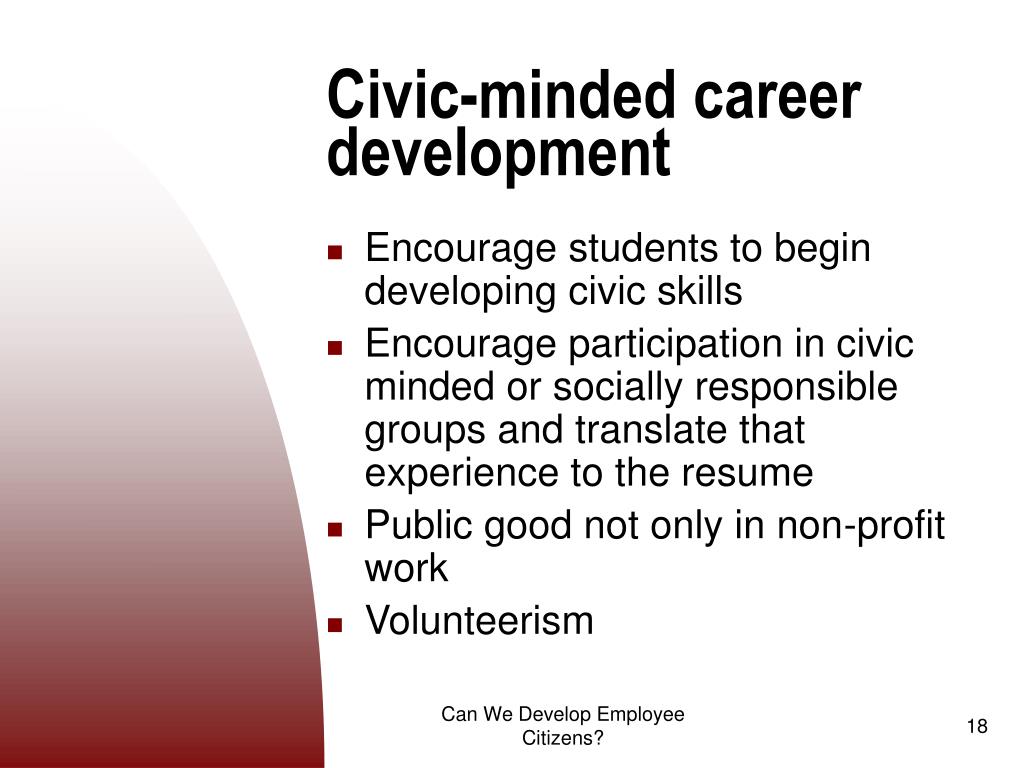 Civic-minded career development

- Encourage students to begin developing civic skills
- Encourage participation in civic minded or socially responsible groups and translate that experience to the resume
- Public good not only in non-profit work
- Volunteerism

Can We Develop Employee Citizens?

18